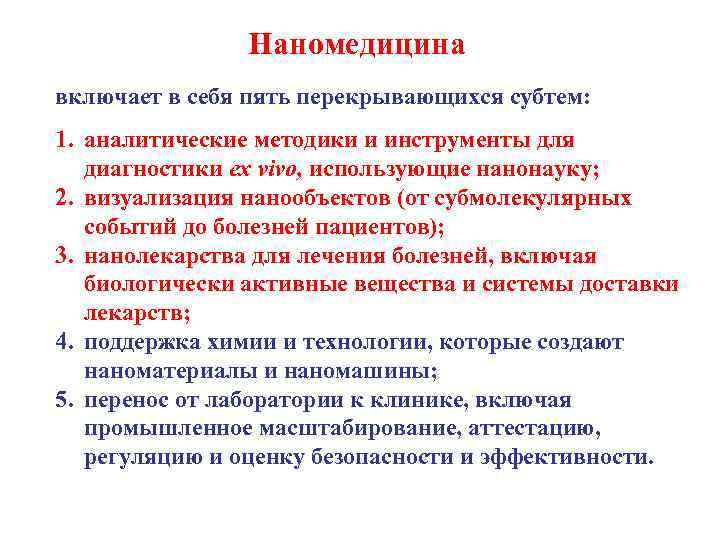 Наномедицина

включает в себя пять перекрывающихся субтем:

1. аналитические методики и инструменты для диагностики ex vivo, использующие нанонауку;
2. визуализация нанообъектов (от субмолекулярных событий до болезней пациентов);
3. нанолекарства для лечения болезней, включая биологически активные вещества и системы доставки лекарств;
4. поддержка химии и технологии, которые создают наноматериалы и наномашины;
5. перенос от лаборатории к клинике, включая промышленное масштабирование, аттестацию, регуляцию и оценку безопасности и эффективности.